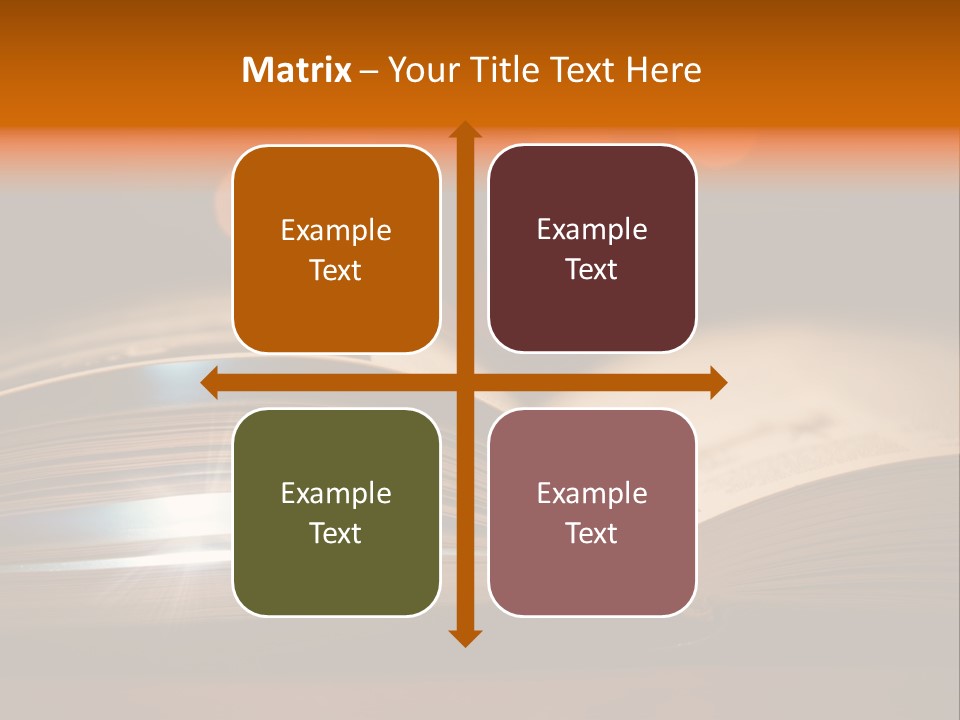 Matrix – Your Title Text Here

Example Text

Example Text

Example Text

Example Text